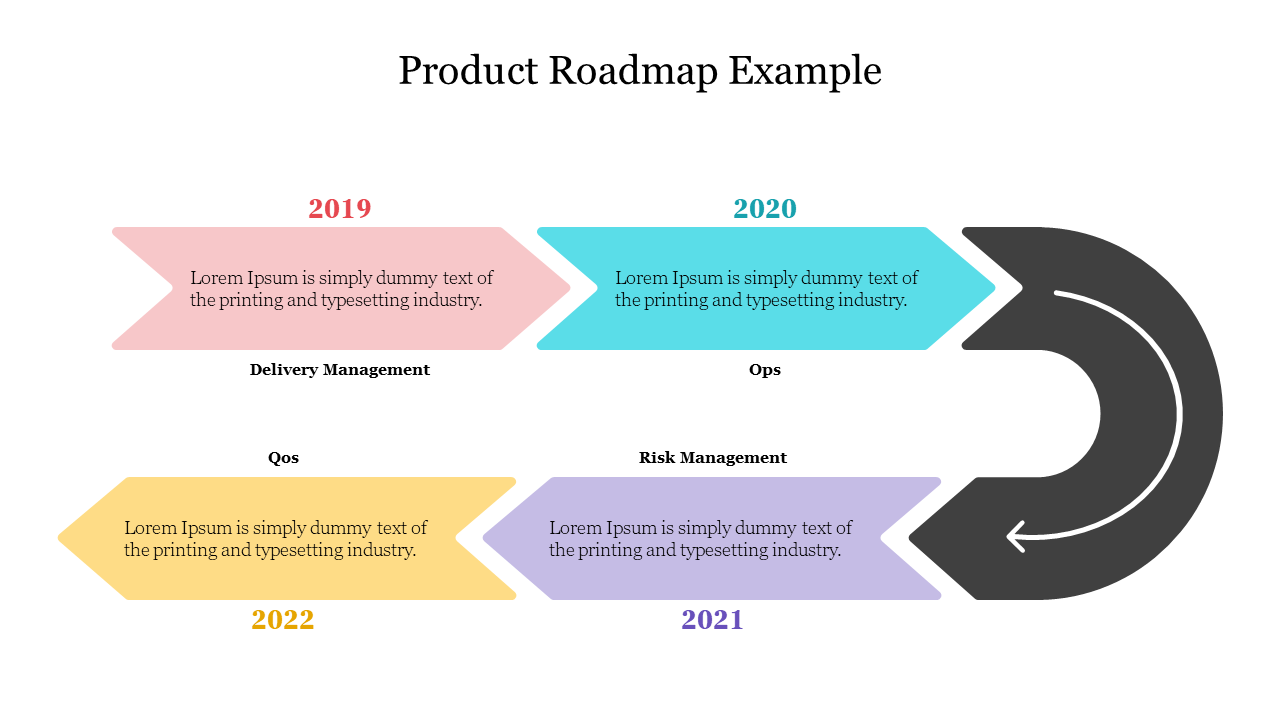 Product Roadmap Example

2019

Lorem Ipsum is simply dummy text of the printing and typesetting industry.

Delivery Management

2020

Lorem Ipsum is simply dummy text of the printing and typesetting industry.

Ops

Qos

Lorem Ipsum is simply dummy text of the printing and typesetting industry.

2022

Risk Management

Lorem Ipsum is simply dummy text of the printing and typesetting industry.

2021